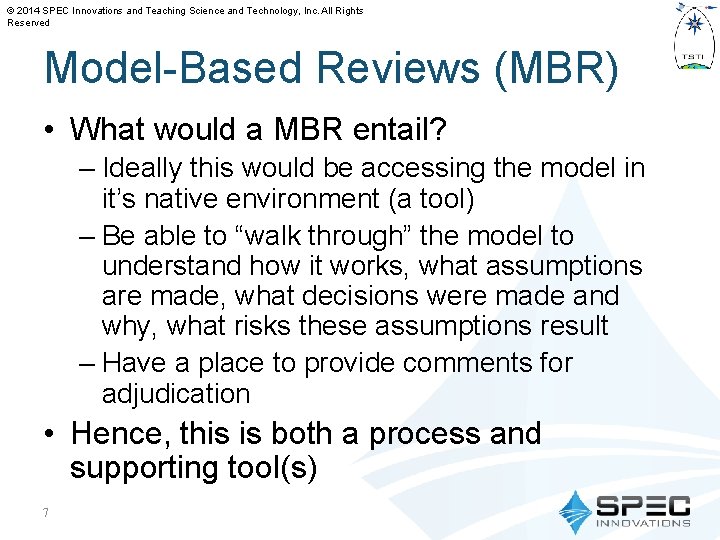 © 2014 SPEC Innovations and Teaching Science and Technology, Inc. All Rights Reserved

TSTI

Model-Based Reviews (MBR)

• What would a MBR entail?
– Ideally this would be accessing the model in it's native environment (a tool)
– Be able to "walk through" the model to understand how it works, what assumptions are made, what decisions were made and why, what risks these assumptions result
– Have a place to provide comments for adjudication
• Hence, this is both a process and supporting tool(s)

7

SPEC INNOVATIONS